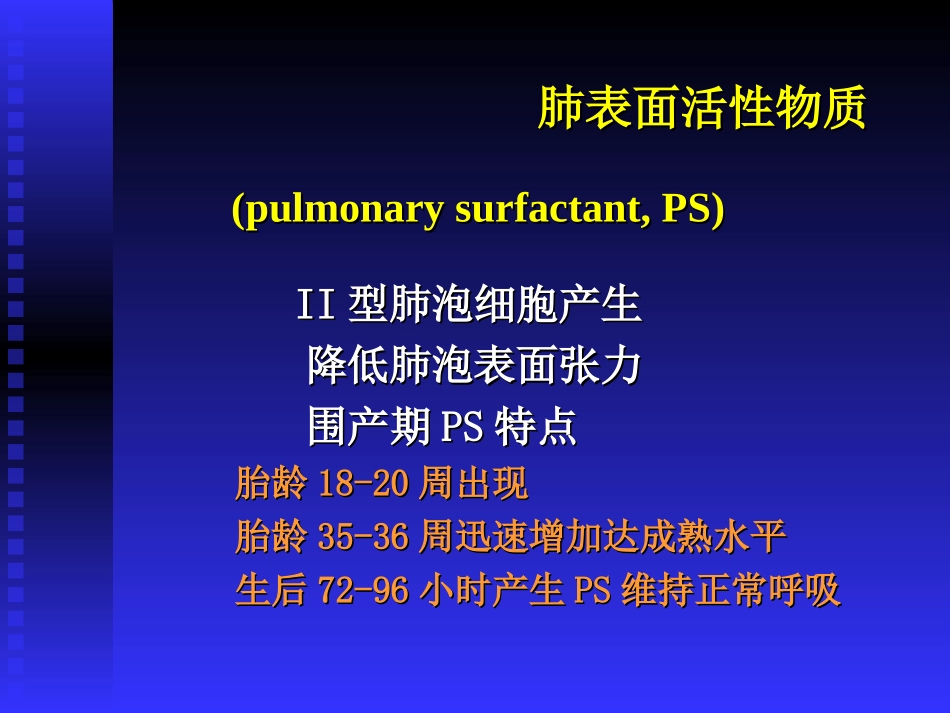 肺表面活性物质

(pulmonary surfactant, PS)

II 型肺泡细胞产生
降低肺泡表面张力
围产期 PS 特点
胎龄 18-20 周出现
胎龄 35-36 周迅速增加达成熟水平
生后 72-96 小时产生 PS 维持正常呼吸